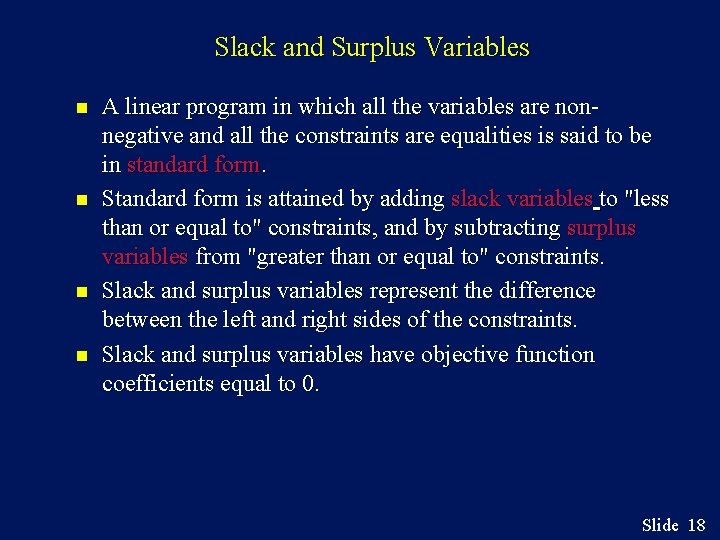 Slack and Surplus Variables

A linear program in which all the variables are non-negative and all the constraints are equalities is said to be in standard form.

Standard form is attained by adding slack variables to "less than or equal to" constraints, and by subtracting surplus variables from "greater than or equal to" constraints.

Slack and surplus variables represent the difference between the left and right sides of the constraints.

Slack and surplus variables have objective function coefficients equal to 0.

Slide 18